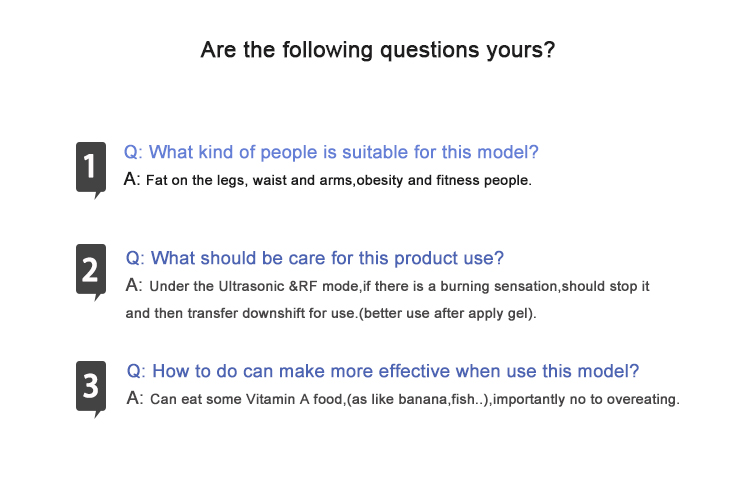 Are the following questions yours?

1

Q: What kind of people is suitable for this model?
A: Fat on the legs, waist and arms,obesity and fitness people.

2

Q: What should be care for this product use?
A: Under the Ultrasonic &RF mode,if there is a burning sensation,should stop it and then transfer downshift for use.(better use after apply gel).

3

Q: How to do can make more effective when use this model?
A: Can eat some Vitamin A food,(as like banana,fish..),importantly no to overeating.